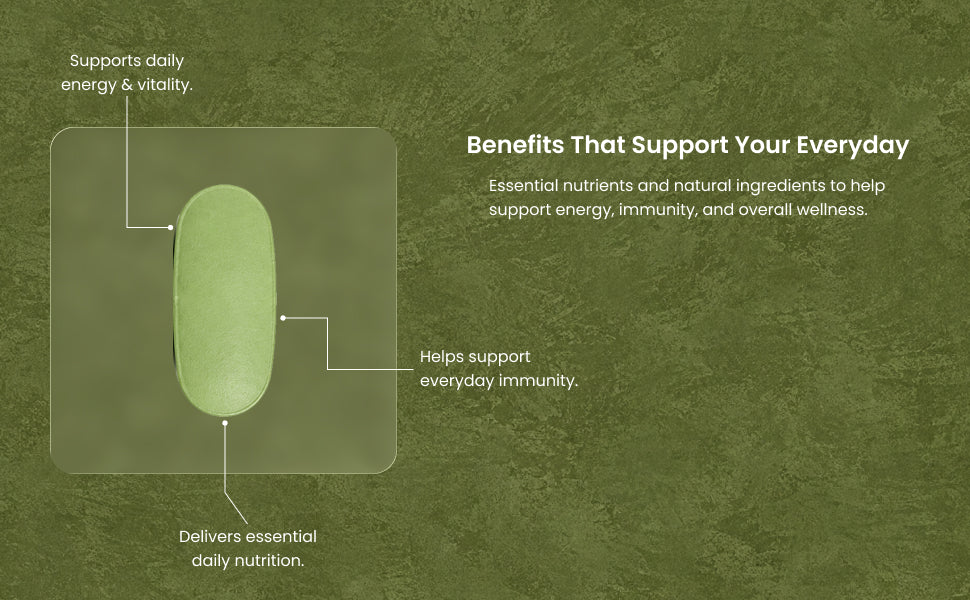 Supports daily energy & vitality.

Benefits That Support Your Everyday

Essential nutrients and natural ingredients to help support energy, immunity, and overall wellness.

Helps support everyday immunity.

Delivers essential daily nutrition.